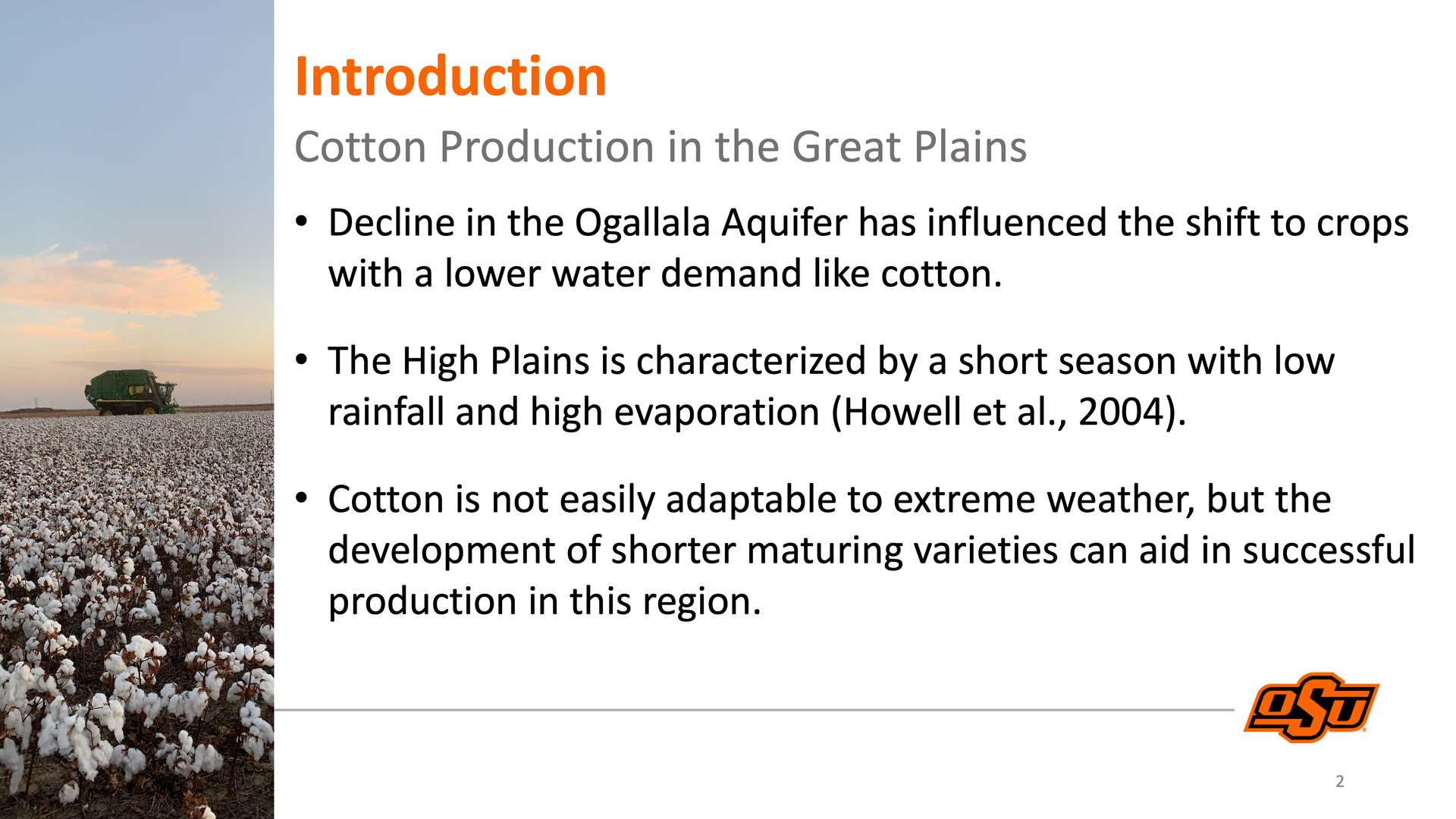 Introduction

Cotton Production in the Great Plains

• Decline in the Ogallala Aquifer has influenced the shift to crops with a lower water demand like cotton.

• The High Plains is characterized by a short season with low rainfall and high evaporation (Howell et al., 2004).

• Cotton is not easily adaptable to extreme weather, but the development of shorter maturing varieties can aid in successful production in this region.

OSU

2